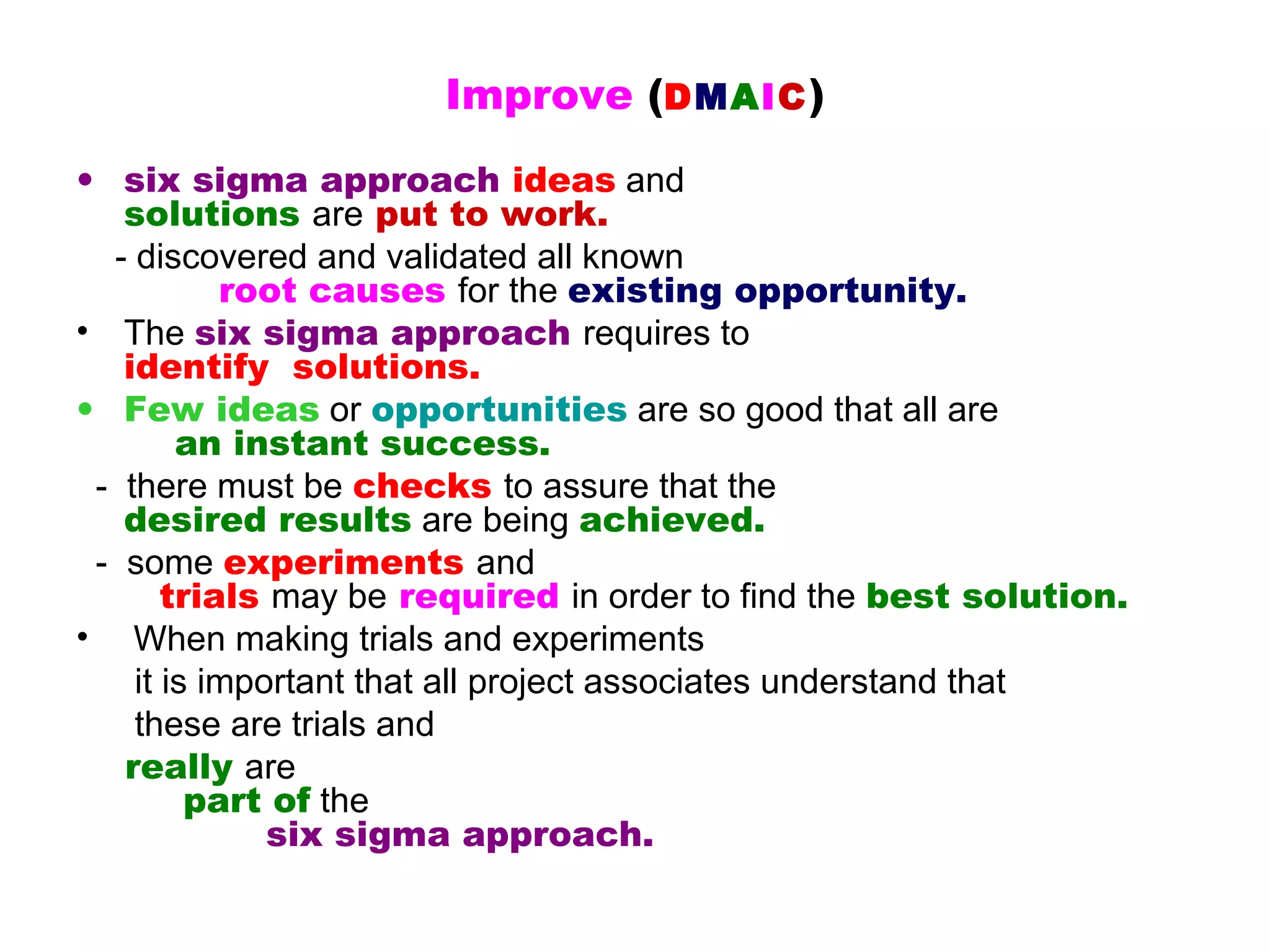 Improve (DMAIC)

• six sigma approach ideas and solutions are put to work.
- discovered and validated all known root causes for the existing opportunity.
• The six sigma approach requires to identify solutions.
• Few ideas or opportunities are so good that all are an instant success.
- there must be checks to assure that the desired results are being achieved.
- some experiments and trials may be required in order to find the best solution.
• When making trials and experiments it is important that all project associates understand that these are trials and
really are part of the six sigma approach.